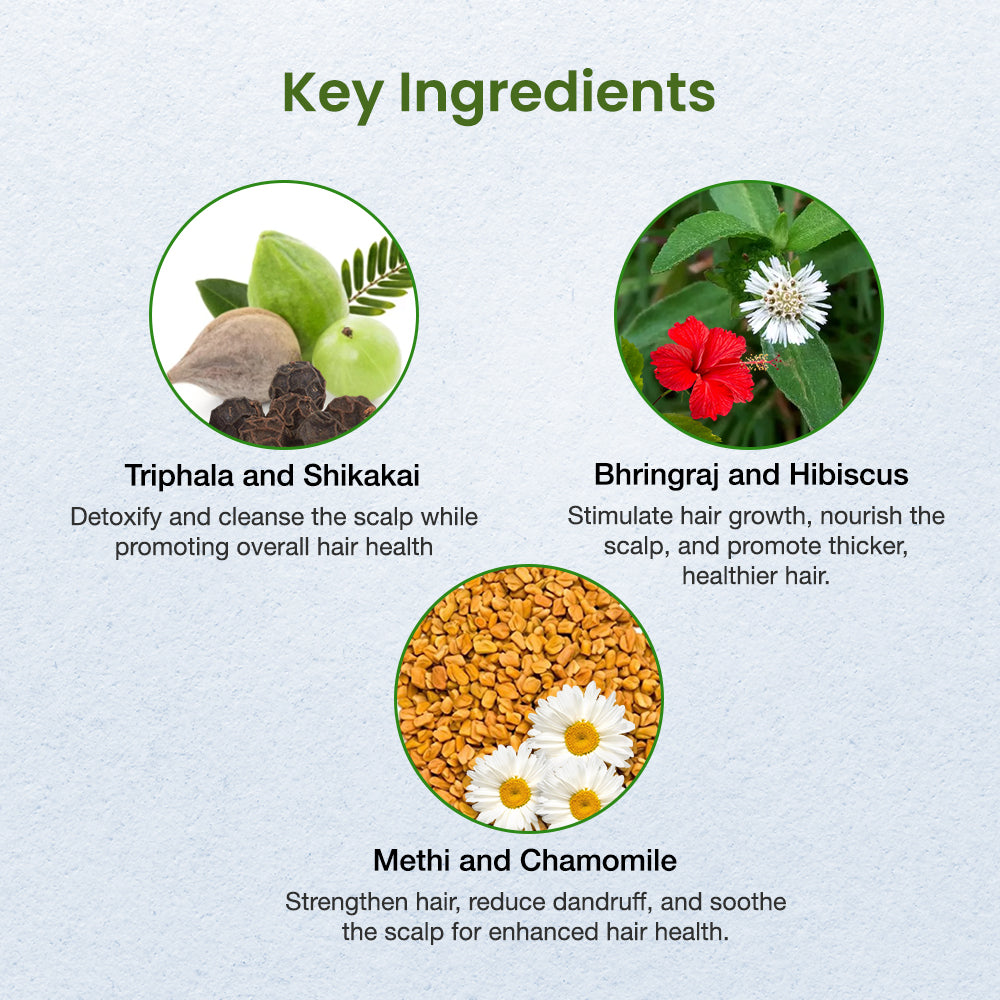 Key Ingredients

Triphala and Shikakai
Detoxify and cleanse the scalp while promoting overall hair health

Bhringraj and Hibiscus
Stimulate hair growth, nourish the scalp, and promote thicker, healthier hair.

Methi and Chamomile
Strengthen hair, reduce dandruff, and soothe the scalp for enhanced hair health.